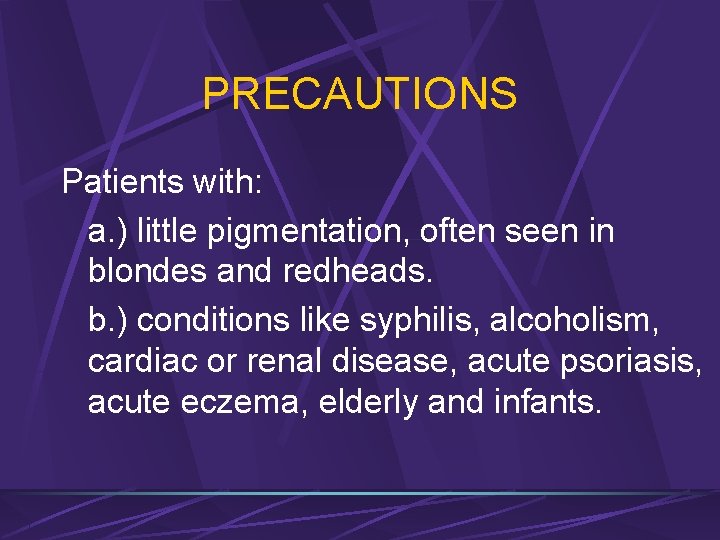 PRECAUTIONS

Patients with:

a.) little pigmentation, often seen in blondes and redheads.

b.) conditions like syphilis, alcoholism, cardiac or renal disease, acute psoriasis, acute eczema, elderly and infants.